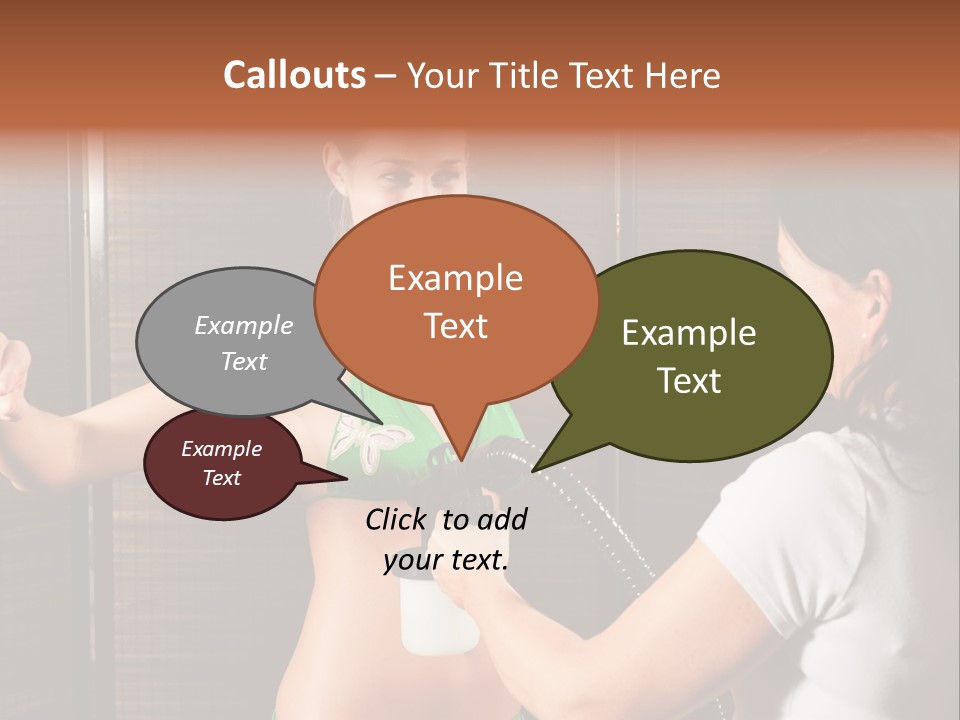 Callouts – Your Title Text Here

Example Text

Example Text

Example Text

Example Text

Click to add your text.